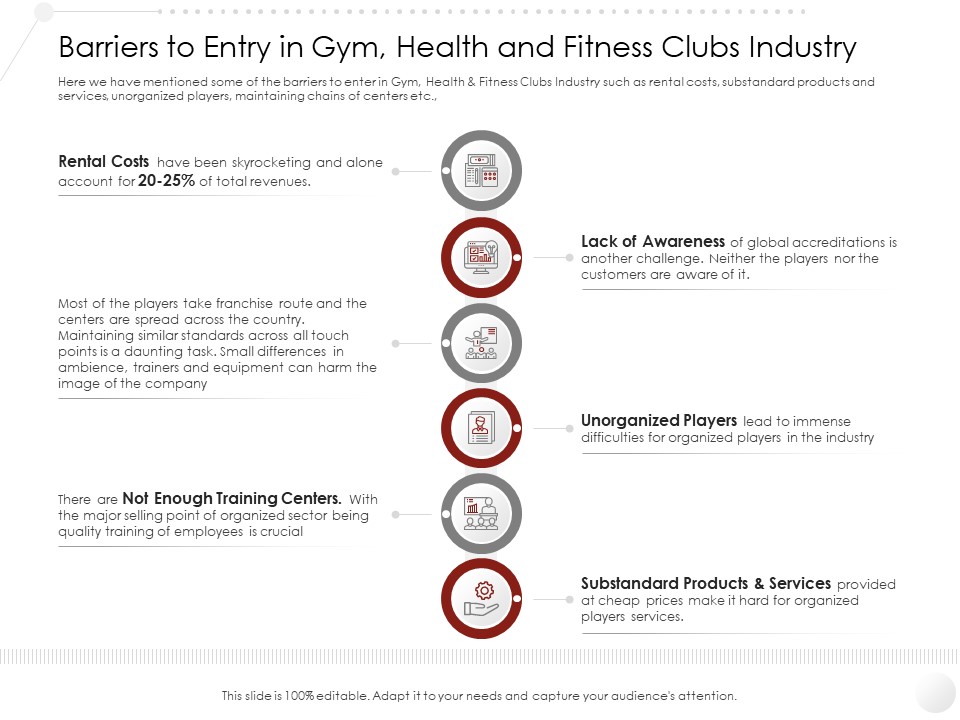 Barriers to Entry in Gym, Health and Fitness Clubs Industry

Here we have mentioned some of the barriers to enter in Gym, Health & Fitness Clubs Industry such as rental costs, substandard products and services, unorganized players, maintaining chains of centers etc.,

Rental Costs have been skyrocketing and alone account for 20-25% of total revenues.

Lack of Awareness of global accreditations is another challenge. Neither the players nor the customers are aware of it.

Most of the players take franchise route and the centers are spread across the country. Maintaining similar standards across all touch points is a daunting task. Small differences in ambience, trainers and equipment can harm the image of the company

Unorganized Players lead to immense difficulties for organized players in the industry

There are Not Enough Training Centers. With the major selling point of organized sector being quality training of employees is crucial

Substandard Products & Services provided at cheap prices make it hard for organized players services.

This slide is 100% editable. Adapt it to your needs and capture your audience's attention.